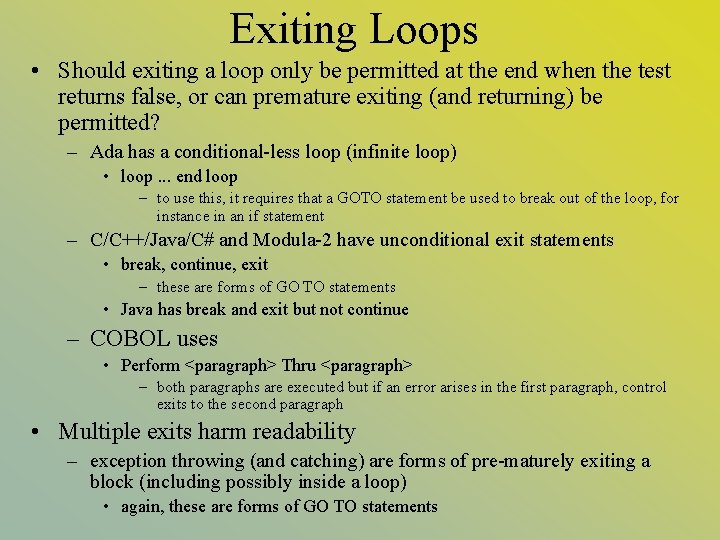 Exiting Loops

• Should exiting a loop only be permitted at the end when the test returns false, or can premature exiting (and returning) be permitted?
  – Ada has a conditional-less loop (infinite loop)
    • loop ... end loop
      – to use this, it requires that a GOTO statement be used to break out of the loop, for instance in an if statement
  – C/C++/Java/C# and Modula-2 have unconditional exit statements
    • break, continue, exit
      – these are forms of GO TO statements
    • Java has break and exit but not continue
  – COBOL uses
    • Perform <paragraph> Thru <paragraph>
      – both paragraphs are executed but if an error arises in the first paragraph, control exits to the second paragraph
• Multiple exits harm readability
  – exception throwing (and catching) are forms of pre-maturely exiting a block (including possibly inside a loop)
    • again, these are forms of GO TO statements